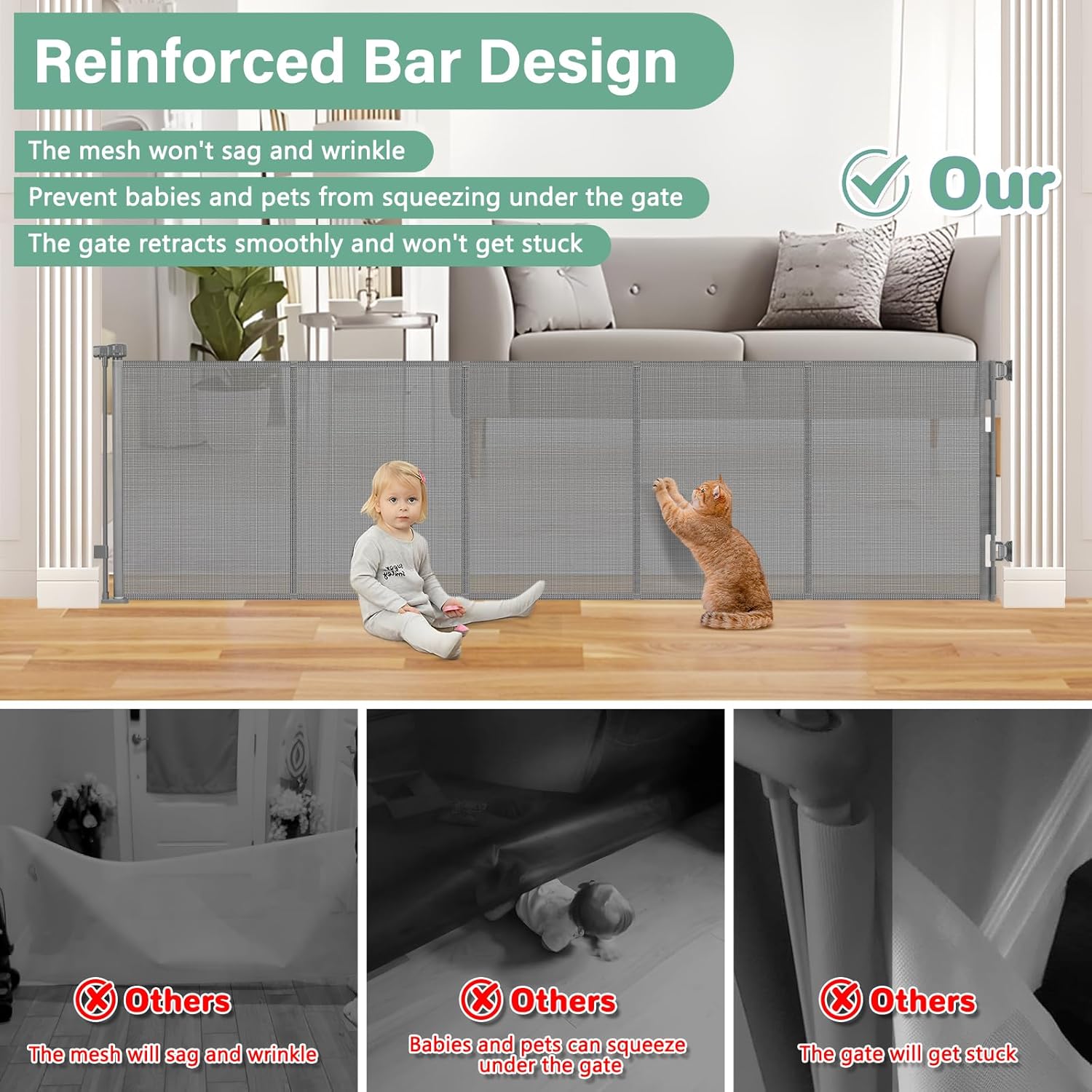 Reinforced Bar Design

The mesh won't sag and wrinkle

Prevent babies and pets from squeezing under the gate

The gate retracts smoothly and won't get stuck

Our

Others

The mesh will sag and wrinkle

Others

Babies and pets can squeeze under the gate

Others

The gate will get stuck